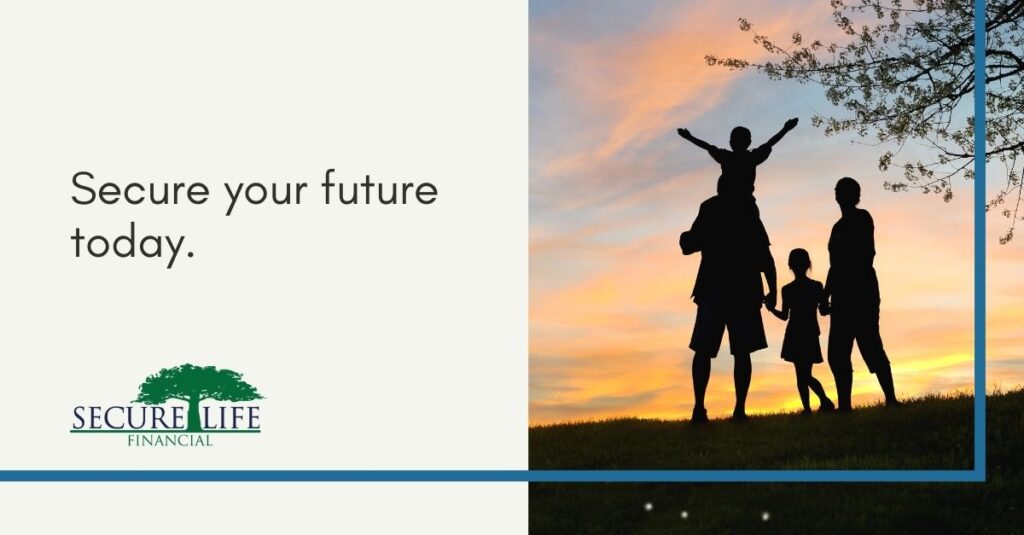 Secure your future today.

SECURE LIFE
FINANCIAL